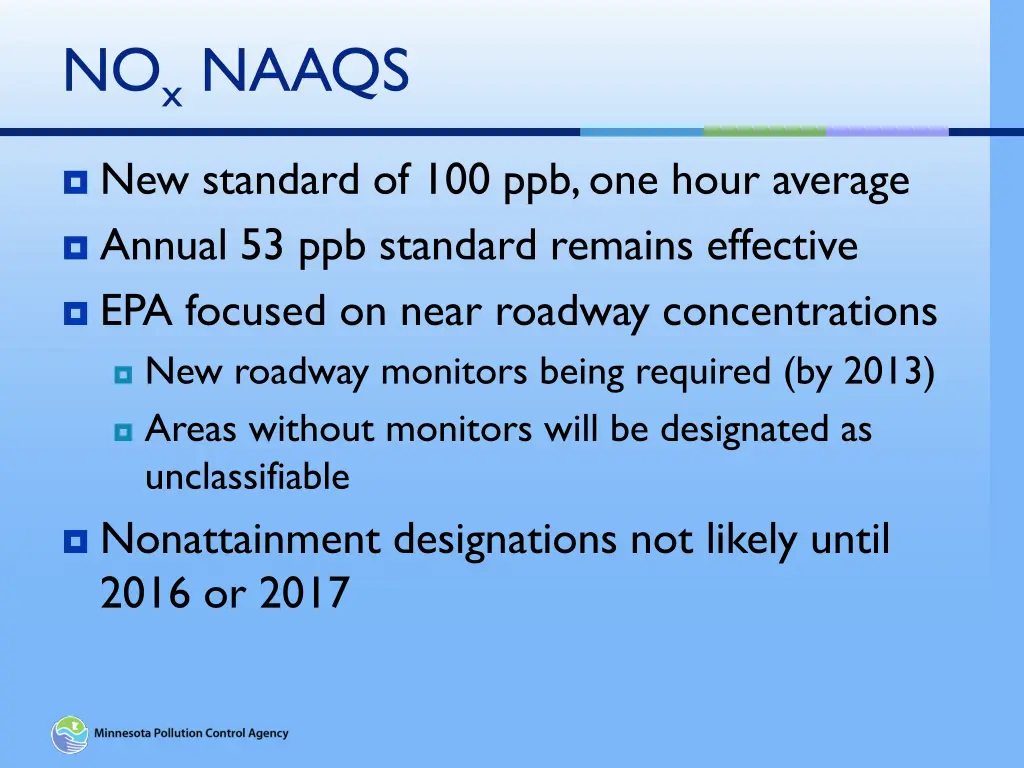 $NO_x$ NAAQS

New standard of 100 ppb, one hour average

Annual 53 ppb standard remains effective

EPA focused on near roadway concentrations

New roadway monitors being required (by 2013)

Areas without monitors will be designated as unclassifiable

Nonattainment designations not likely until 2016 or 2017

Minnesota Pollution Control Agency